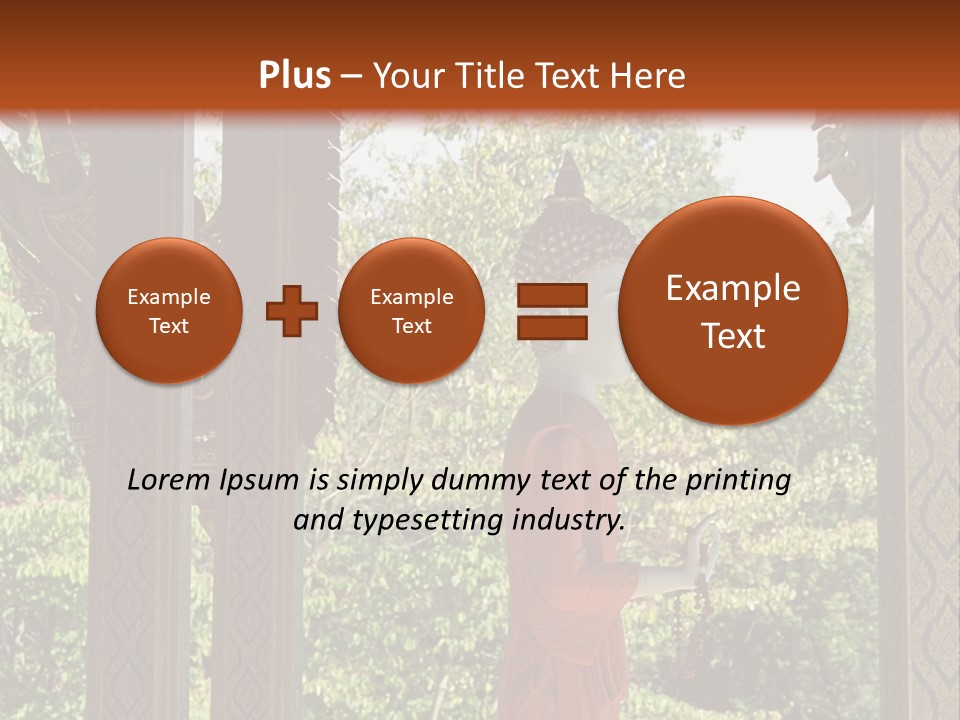 Plus – Your Title Text Here

Example Text

Example Text

Example Text

Lorem Ipsum is simply dummy text of the printing and typesetting industry.